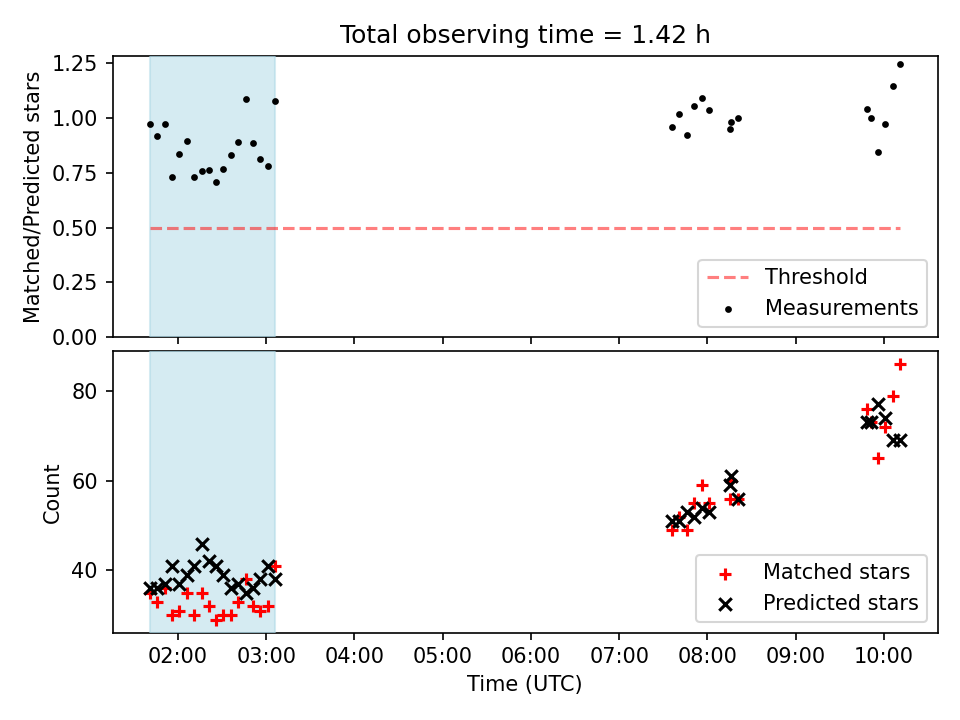 Total observing time = 1.42 h

Matched/Predicted stars

1.25
1.00
0.75
0.50
0.25
0.00

Threshold
Measurements

Count

80
60
40

Matched stars
Predicted stars

02:00 03:00 04:00 05:00 06:00 07:00 08:00 09:00 10:00

Time (UTC)